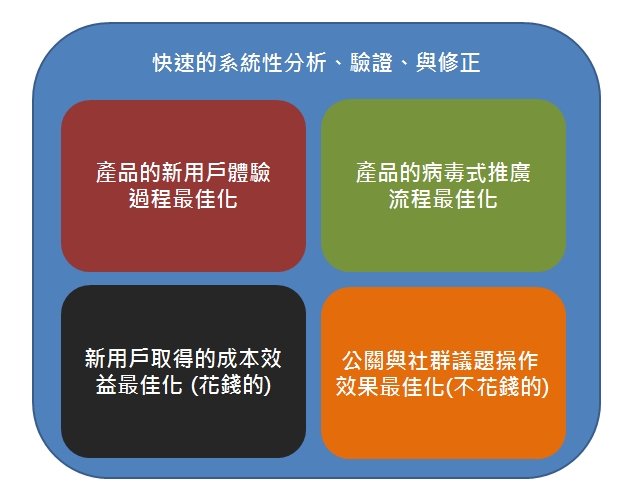 快速的系統性分析、驗證、與修正

產品的新用戶體驗過程最佳化

產品的病毒式推廣流程最佳化

新用戶取得的成本效益最佳化 (花錢的)

公關與社群議題操作效果最佳化(不花錢的)